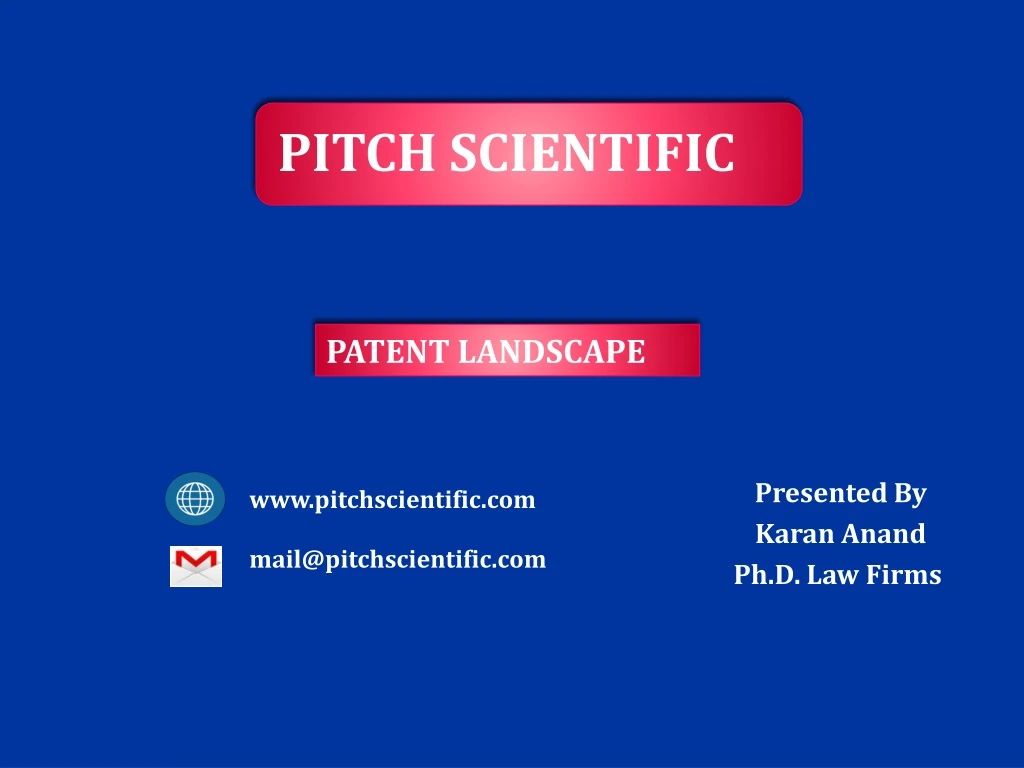 PITCH SCIENTIFIC

PATENT LANDSCAPE

www.pitchscientific.com

mail@pitchscientific.com

Presented By
Karan Anand
Ph.D. Law Firms